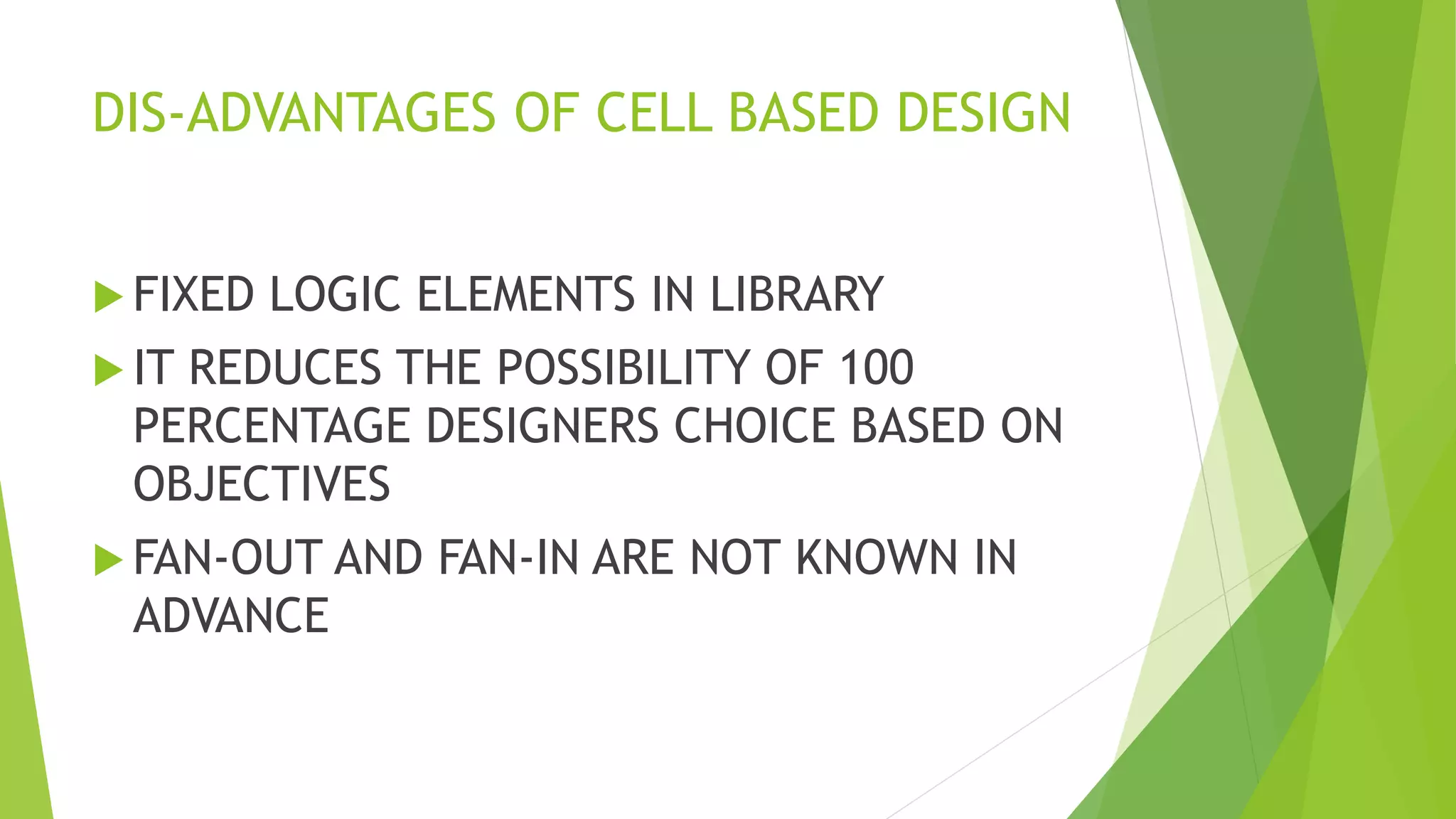 DIS-ADVANTAGES OF CELL BASED DESIGN

FIXED LOGIC ELEMENTS IN LIBRARY

IT REDUCES THE POSSIBILITY OF 100 PERCENTAGE DESIGNERS CHOICE BASED ON OBJECTIVES

FAN-OUT AND FAN-IN ARE NOT KNOWN IN ADVANCE